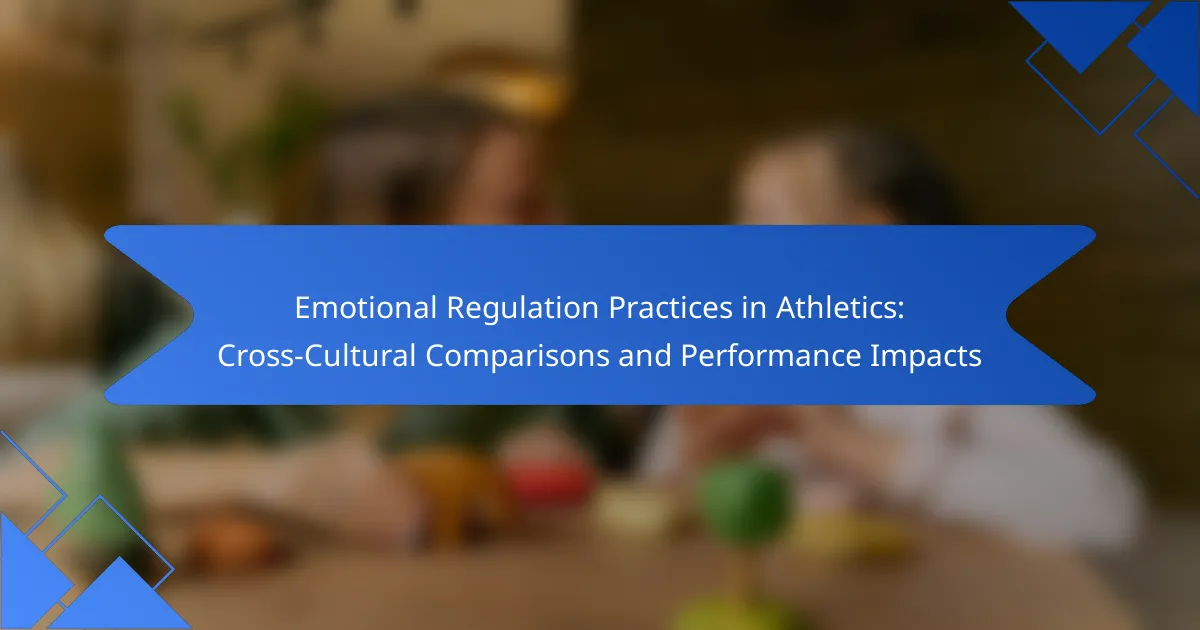 Emotional Regulation Practices in Athletics: Cross-Cultural Comparisons and Performance Impacts